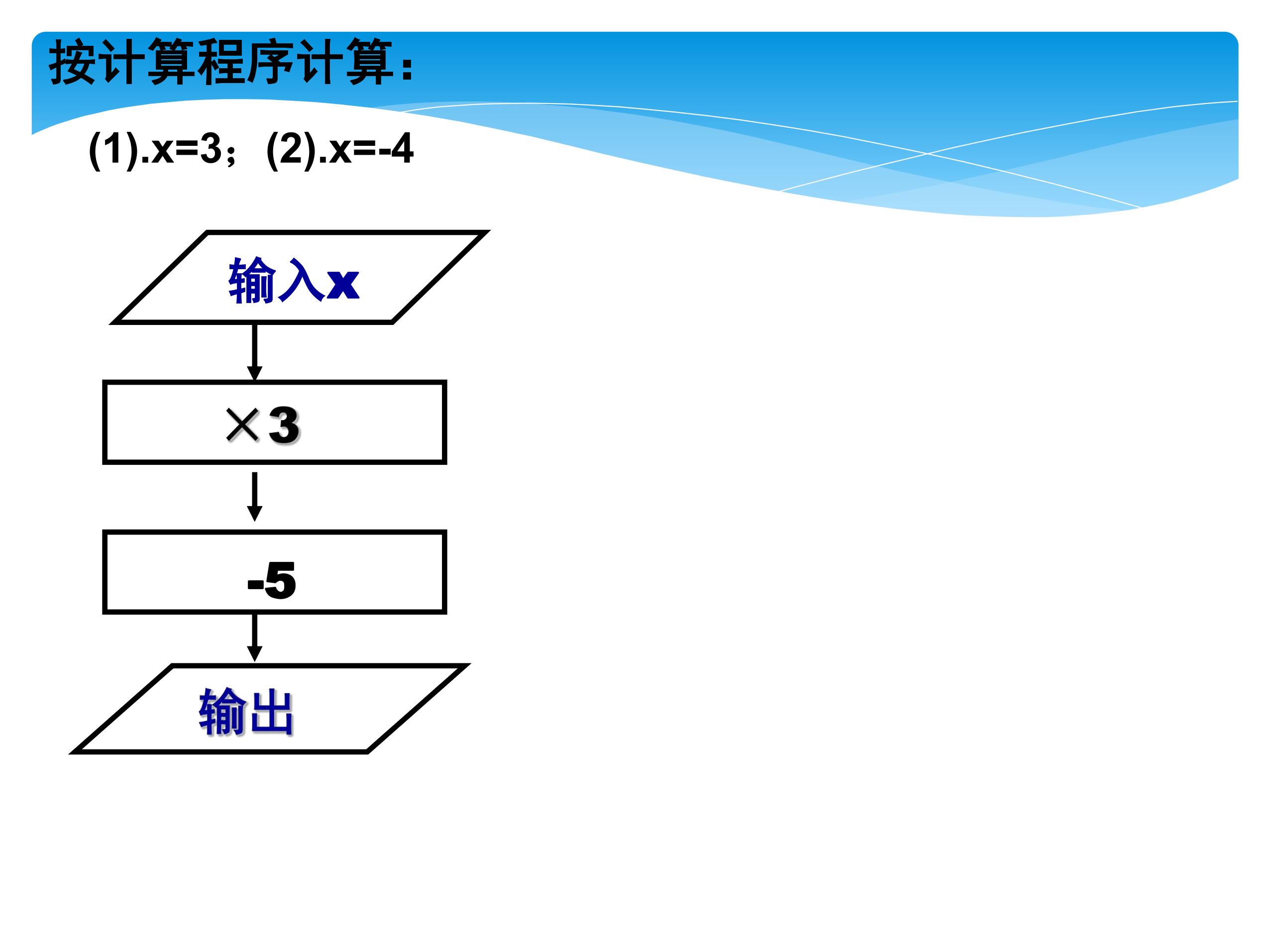 按计算程序计算：

(1).x=3；(2).x=-4

输入x

×3

-5

输出